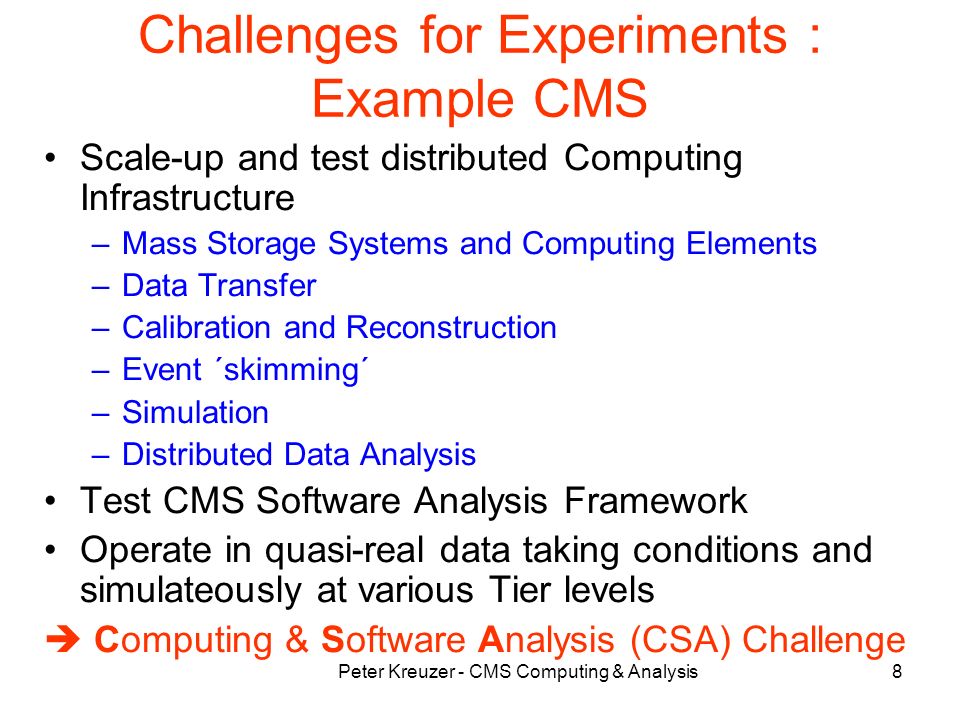 Challenges for Experiments : Example CMS

• Scale-up and test distributed Computing Infrastructure
– Mass Storage Systems and Computing Elements
– Data Transfer
– Calibration and Reconstruction
– Event ´skimming´
– Simulation
– Distributed Data Analysis
• Test CMS Software Analysis Framework
• Operate in quasi-real data taking conditions and simulateously at various Tier levels
➔ Computing & Software Analysis (CSA) Challenge

Peter Kreuzer - CMS Computing & Analysis 8